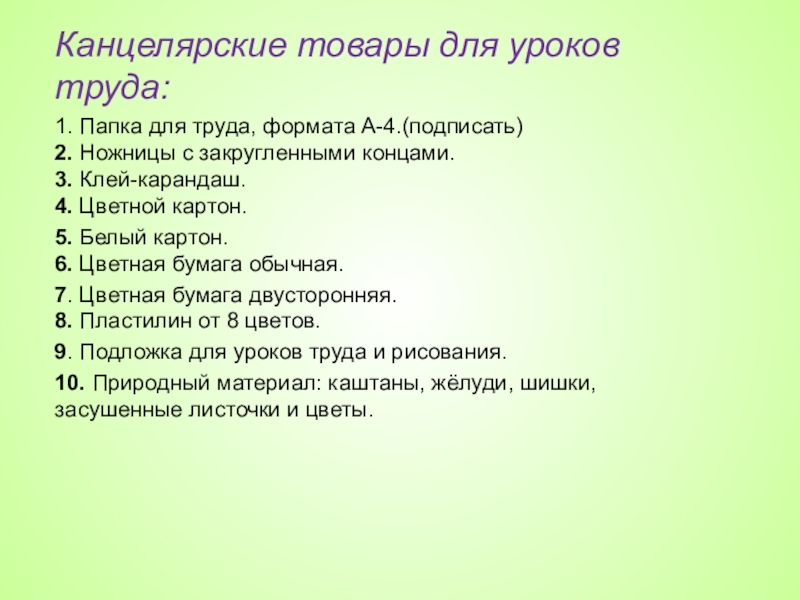 Канцелярские товары для уроков труда:

1. Папка для труда, формата А-4.(подписать)
2. Ножницы с закругленными концами.
3. Клей-карандаш.
4. Цветной картон.

5. Белый картон.
6. Цветная бумага обычная.

7. Цветная бумага двусторонняя.
8. Пластилин от 8 цветов.

9. Подложка для уроков труда и рисования.

10. Природный материал: каштаны, жёлуди, шишки, засушенные листочки и цветы.